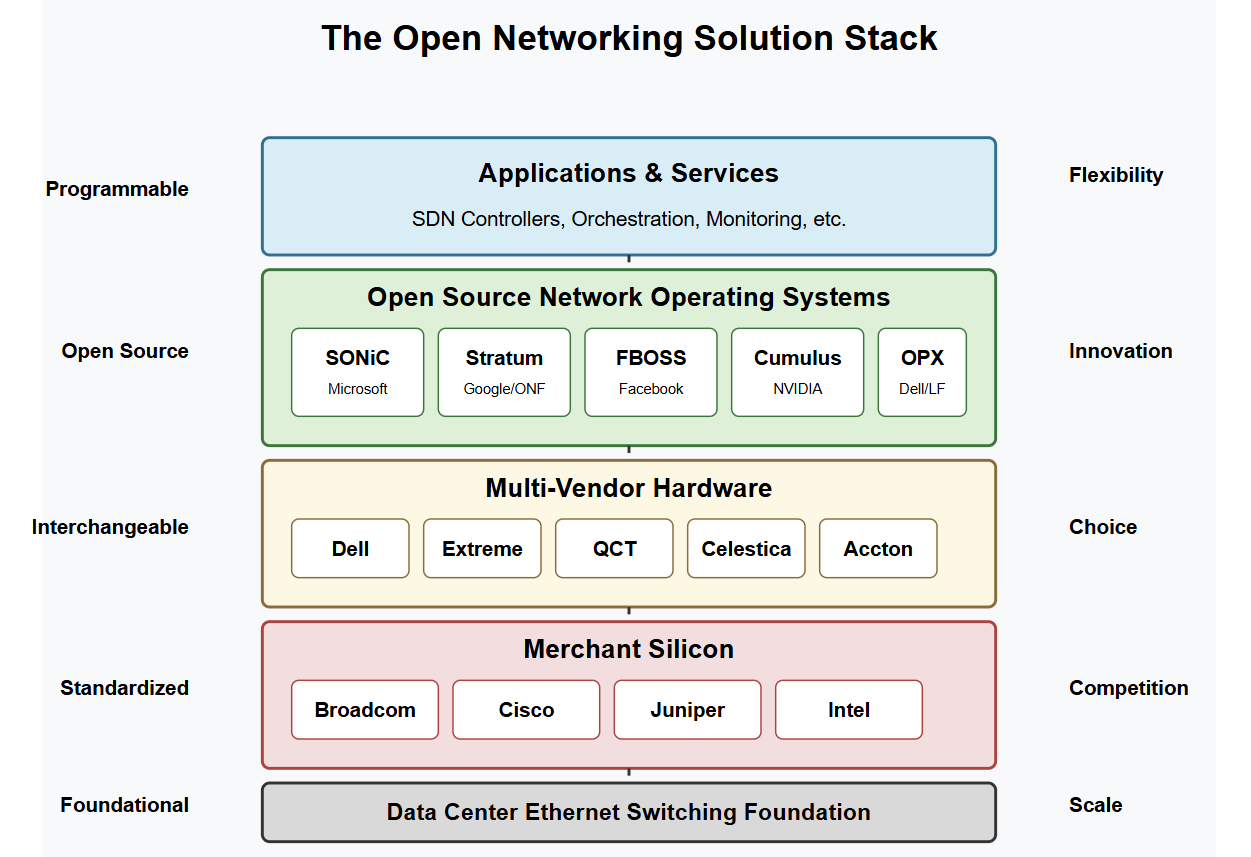 The Open Networking Solution Stack

Programmable

Applications & Services

SDN Controllers, Orchestration, Monitoring, etc.

Flexibility

Open Source

Open Source Network Operating Systems

SONiC
Microsoft

Stratum
Google/ONF

FBOSS
Facebook

Cumulus
NVIDIA

OPX
Dell/LF

Innovation

Interchangeable

Multi-Vendor Hardware

Dell

Extreme

QCT

Celestica

Accton

Choice

Standardized

Merchant Silicon

Broadcom

Cisco

Juniper

Intel

Competition

Foundational

Data Center Ethernet Switching Foundation

Scale